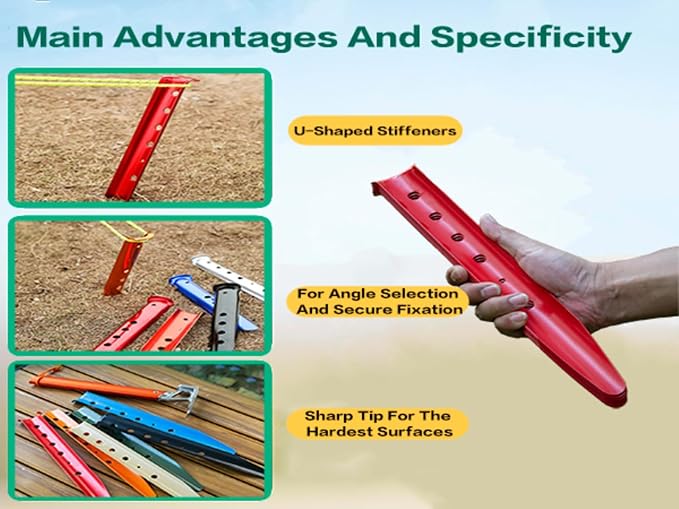 Main Advantages And Specificity

U-Shaped Stiffeners

For Angle Selection
And Secure Fixation

Sharp Tip For The
Hardest Surfaces